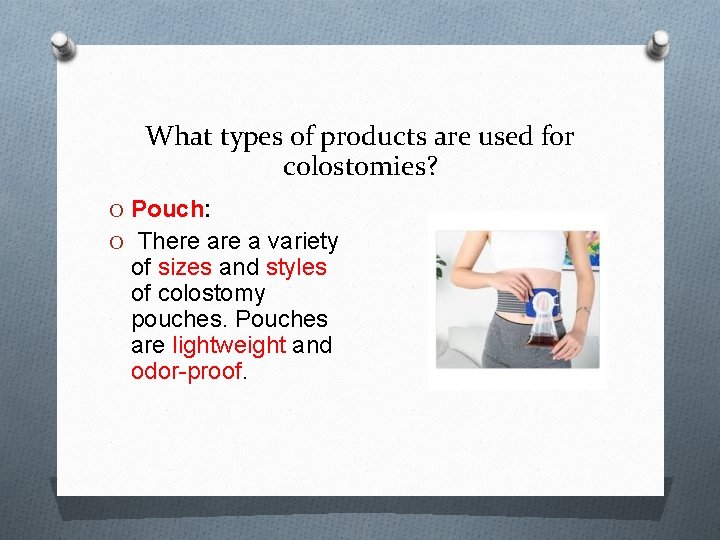 What types of products are used for colostomies?

O Pouch:

O There are a variety of sizes and styles of colostomy pouches. Pouches are lightweight and odor-proof.